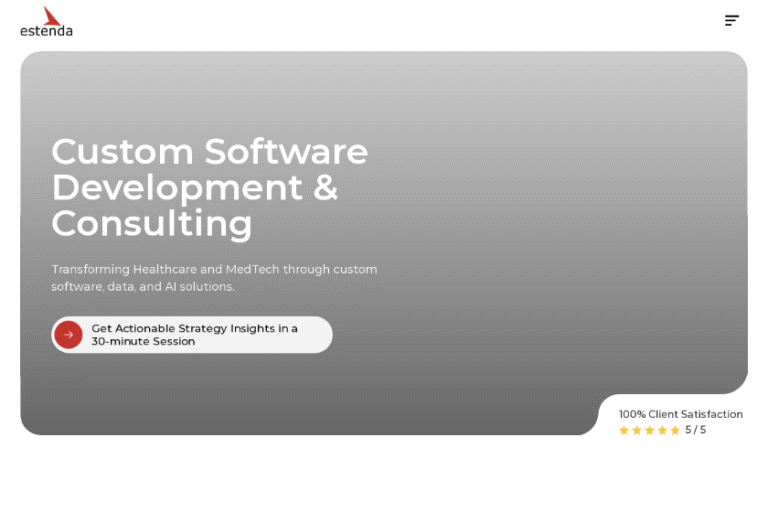 estenda

Custom Software Development & Consulting

Transforming Healthcare and MedTech through custom software, data, and AI solutions.

Get Actionable Strategy Insights in a 30-minute Session

100% Client Satisfaction

5 / 5